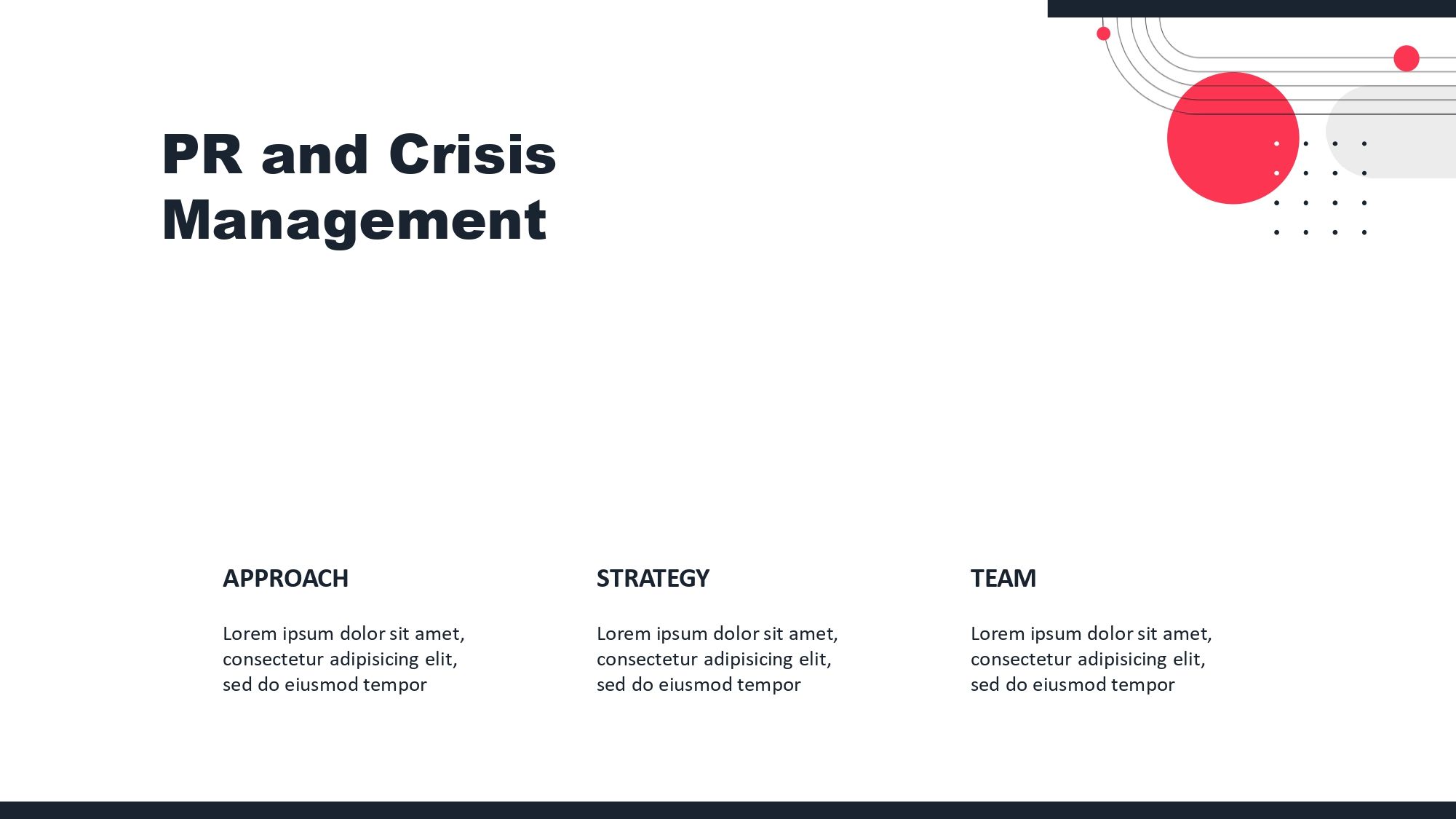 PR and Crisis Management

APPROACH

Lorem ipsum dolor sit amet, consectetur adipisicing elit, sed do eiusmod tempor

STRATEGY

Lorem ipsum dolor sit amet, consectetur adipisicing elit, sed do eiusmod tempor

TEAM

Lorem ipsum dolor sit amet, consectetur adipisicing elit, sed do eiusmod tempor